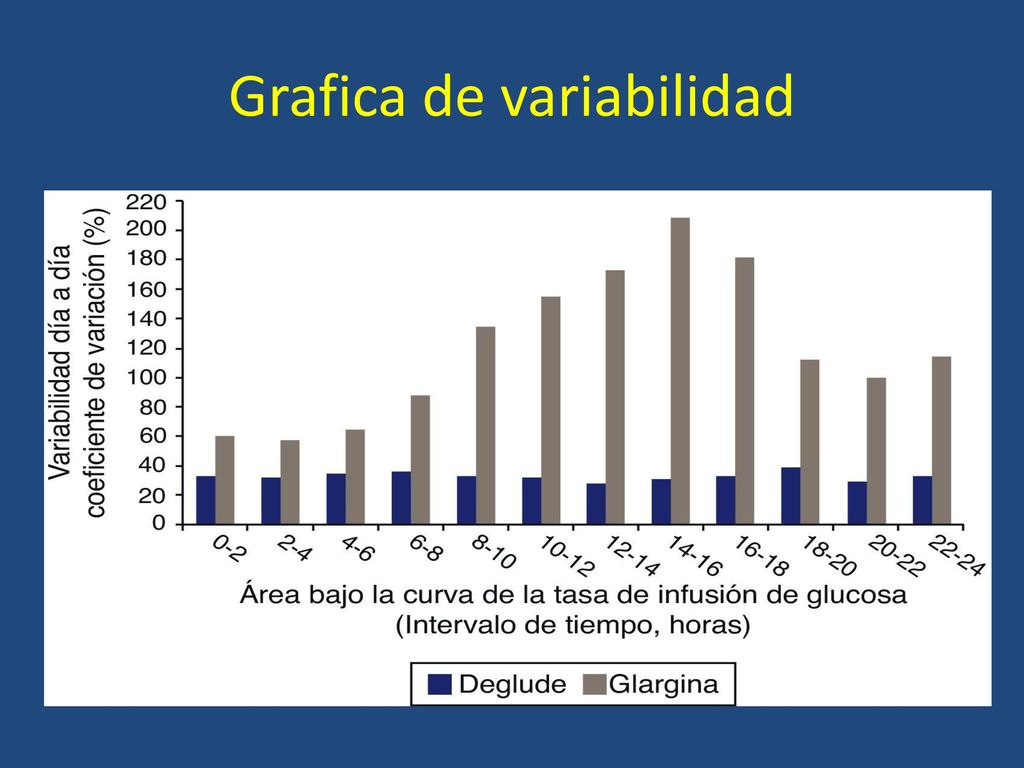 Grafica de variabilidad

Variabilidad día a día
coeficiente de variación (%)

220
200
180
160
140
120
100
80
60
40
20
0

0-2
2-4
4-6
6-8
8-10
10-12
12-14
14-16
16-18
18-20
20-22
22-24

Área bajo la curva de la tasa de infusión de glucosa
(Intervalo de tiempo, horas)

Deglude
Glargina